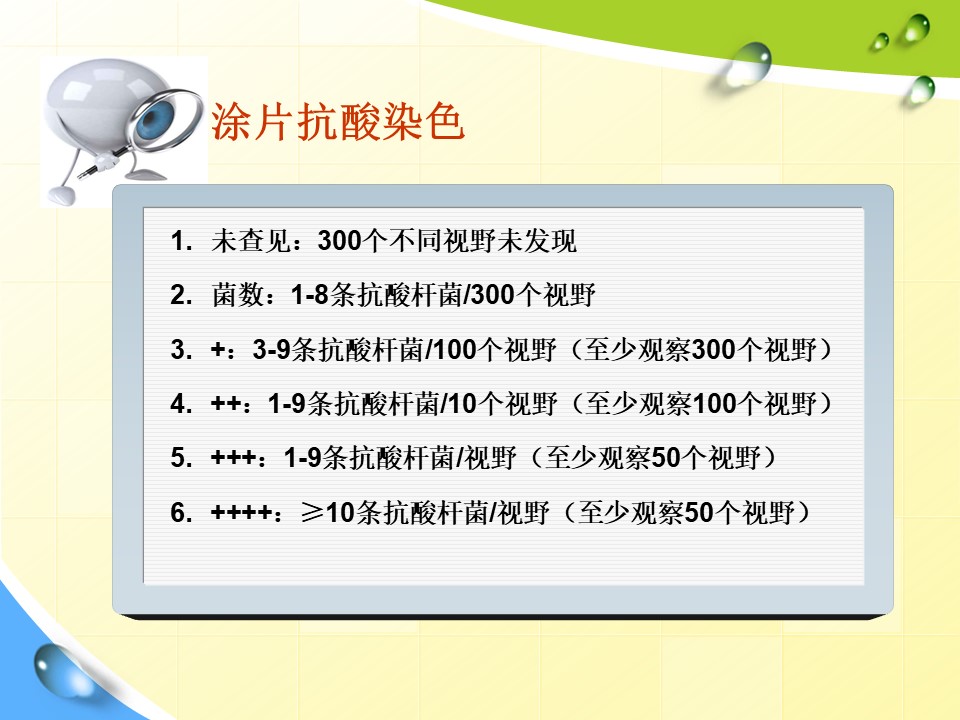 涂片抗酸染色

1. 未查见：300个不同视野未发现

2. 菌数：1-8条抗酸杆菌/300个视野

3. +：3-9条抗酸杆菌/100个视野（至少观察300个视野）

4. ++：1-9条抗酸杆菌/10个视野（至少观察100个视野）

5. +++：1-9条抗酸杆菌/视野（至少观察50个视野）

6. ++++：≥10条抗酸杆菌/视野（至少观察50个视野）